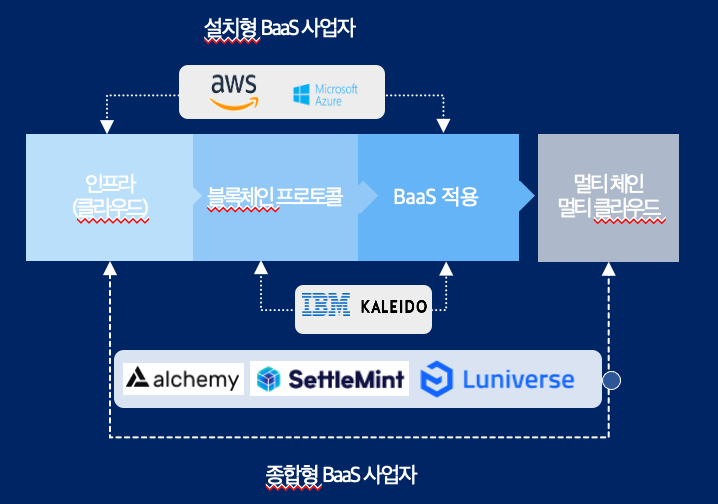 설치형 BaaS 사업자

aws

Microsoft Azure

인프라 (클라우드)

블록체인 프로토콜

BaaS 적용

멀티 체인 멀티 클라우드

IBM

KALEIDO

alchemy

SettleMint

Luniverse

종합형 BaaS 사업자